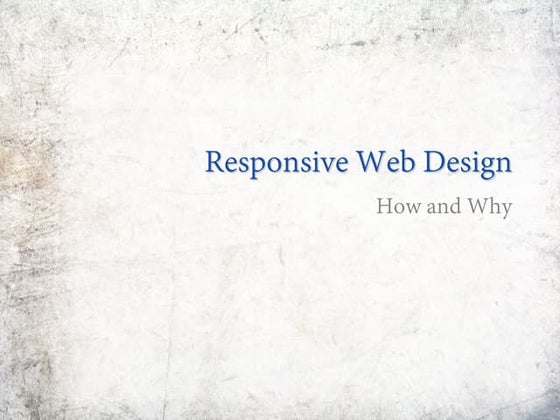 Responsive Web Design

How and Why